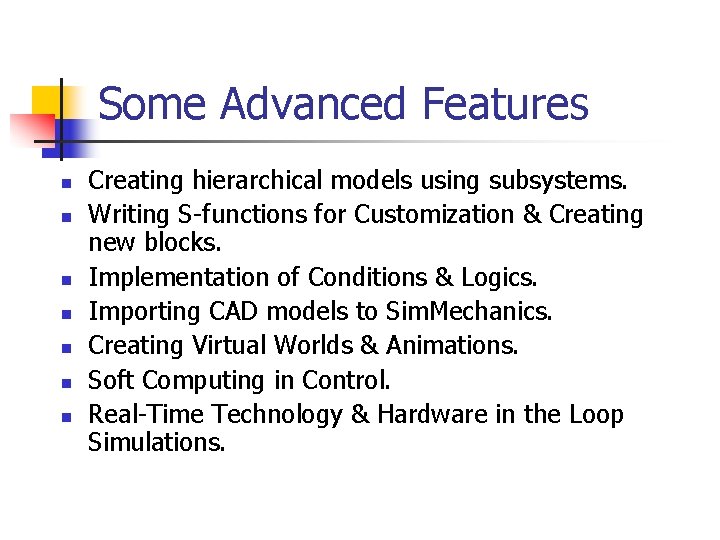 Some Advanced Features

- Creating hierarchical models using subsystems.
- Writing S-functions for Customization & Creating new blocks.
- Implementation of Conditions & Logics.
- Importing CAD models to SimMechanics.
- Creating Virtual Worlds & Animations.
- Soft Computing in Control.
- Real-Time Technology & Hardware in the Loop Simulations.